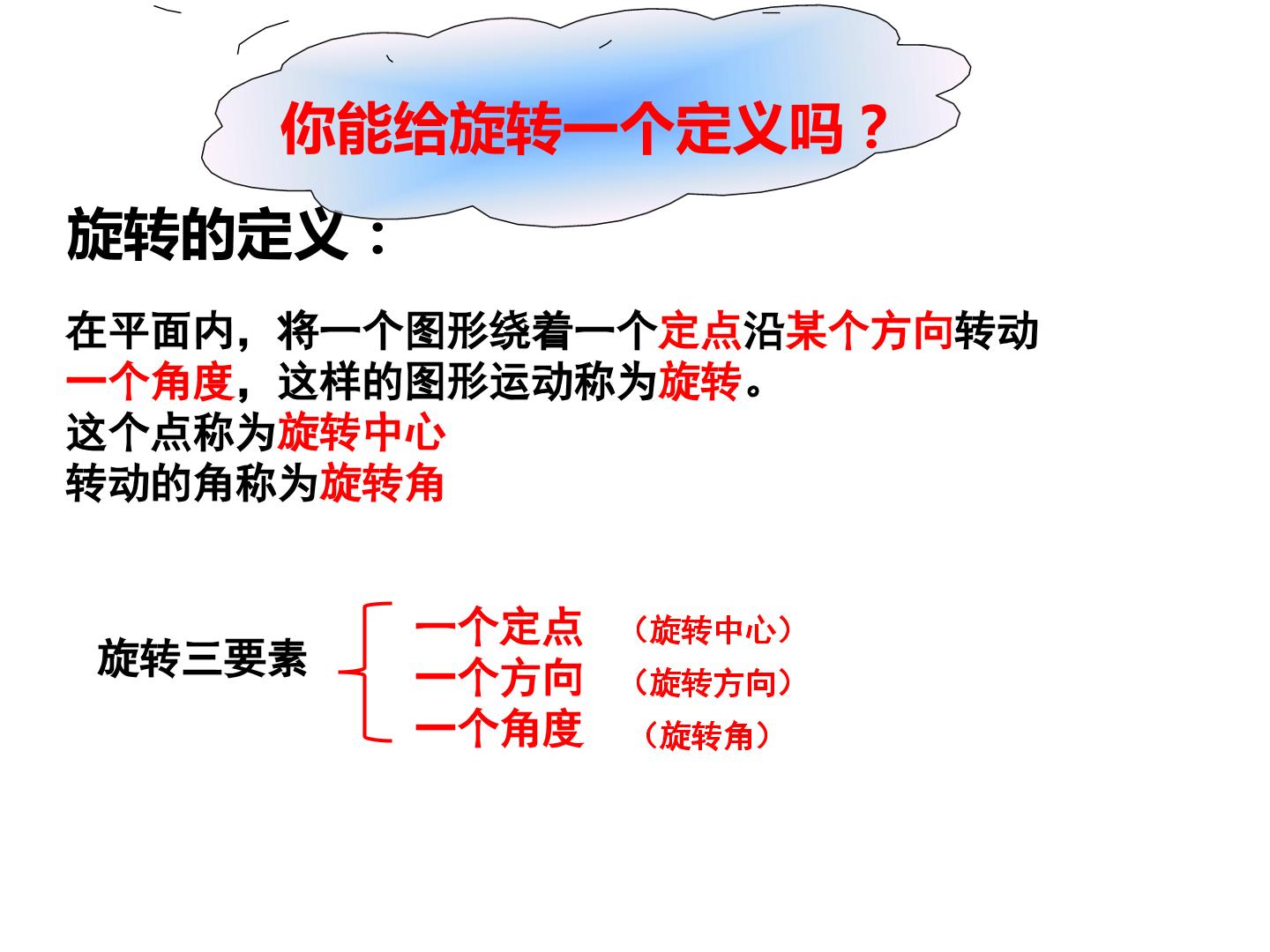 你能给旋转一个定义吗？

旋转的定义：

在平面内，将一个图形绕着一个定点沿某个方向转动一个角度，这样的图形运动称为旋转。
这个点称为旋转中心
转动的角称为旋转角

旋转三要素
一个定点 （旋转中心）
一个方向 （旋转方向）
一个角度 （旋转角）